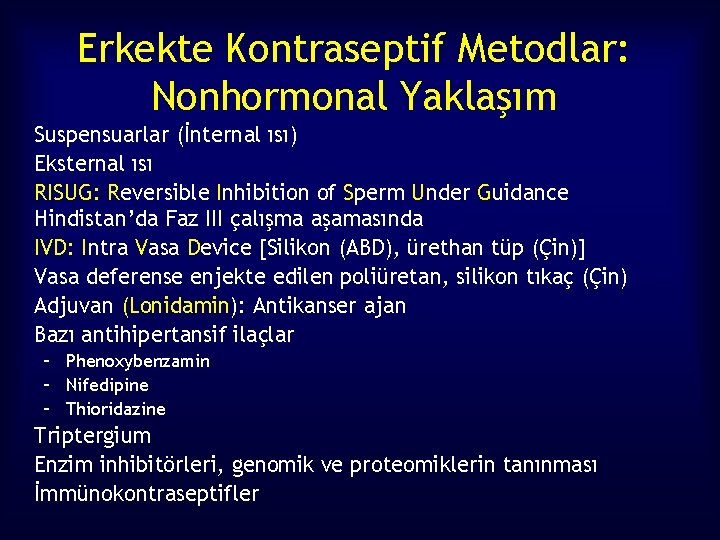 Erkekte Kontraseptif Metodlar: Nonhormonal Yaklaşım

Suspensuarlar (İnternal ısı)
Eksternal ısı
RISUG: Reversible Inhibition of Sperm Under Guidance
Hindistan'da Faz III çalışma aşamasında
IVD: Intra Vasa Device [Silikon (ABD), ürethan tüp (Çin)]
Vasa deferense enjekte edilen poliüretan, silikon tıkaç (Çin)
Adjuvan (Lonidamin): Antikanser ajan
Bazı antihipertansif ilaçlar
– Phenoxybenzamin
– Nifedipine
– Thioridazine
Triptergium
Enzim inhibitörleri, genomik ve proteomiklerin tanınması
İmmünokontraseptifler